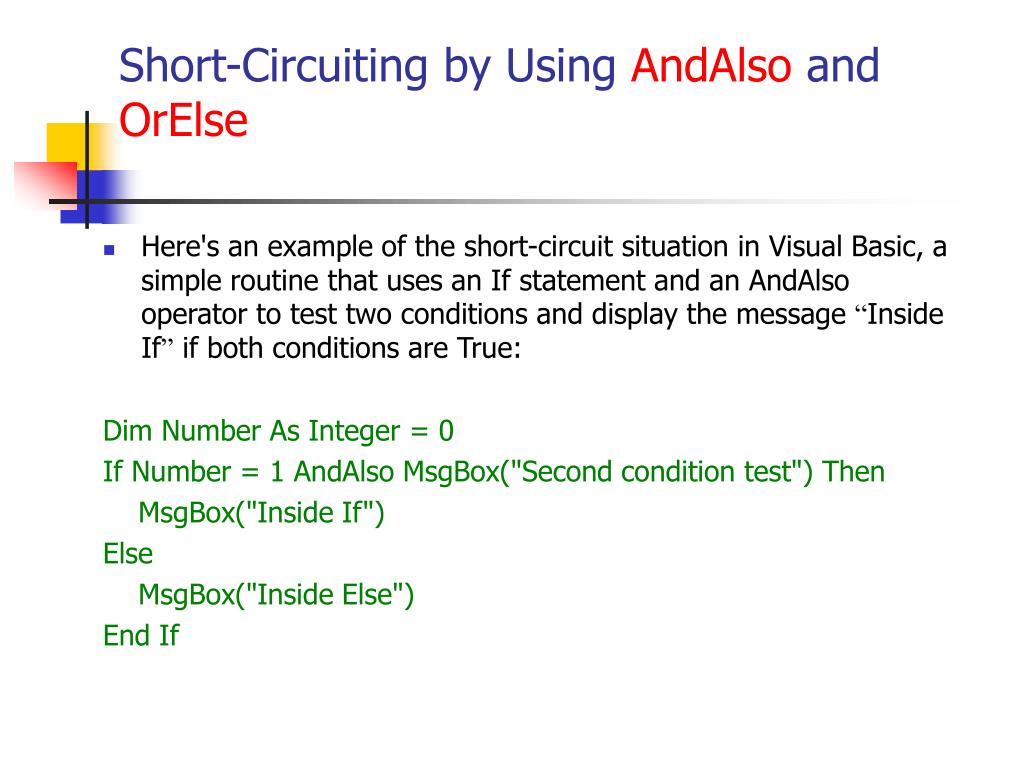 Short-Circuiting by Using AndAlso and OrElse

Here's an example of the short-circuit situation in Visual Basic, a simple routine that uses an If statement and an AndAlso operator to test two conditions and display the message “Inside If” if both conditions are True:

Dim Number As Integer = 0
If Number = 1 AndAlso MsgBox("Second condition test") Then
MsgBox("Inside If")
Else
MsgBox("Inside Else")
End If